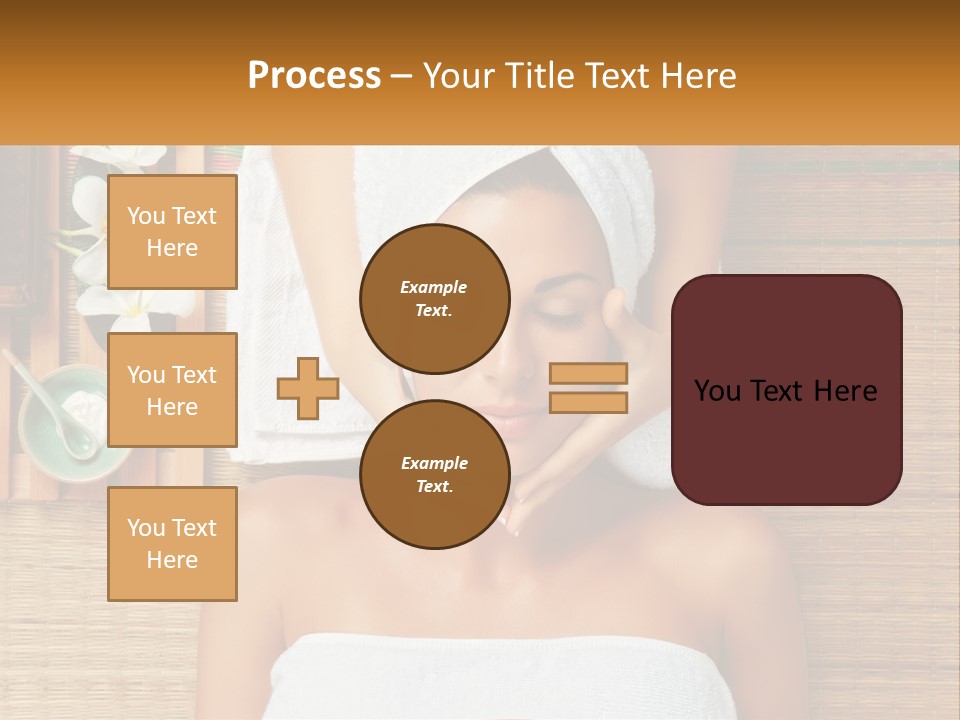 Process – Your Title Text Here

You Text Here

You Text Here

You Text Here

Example Text.

Example Text.

You Text Here